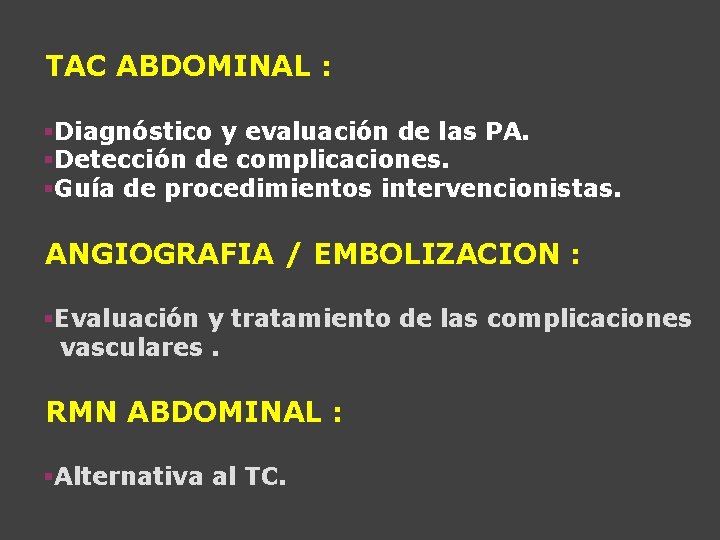 TAC ABDOMINAL :

▪Diagnóstico y evaluación de las PA.
▪Detección de complicaciones.
▪Guía de procedimientos intervencionistas.

ANGIOGRAFIA / EMBOLIZACION :

▪Evaluación y tratamiento de las complicaciones vasculares .

RMN ABDOMINAL :

▪Alternativa al TC.